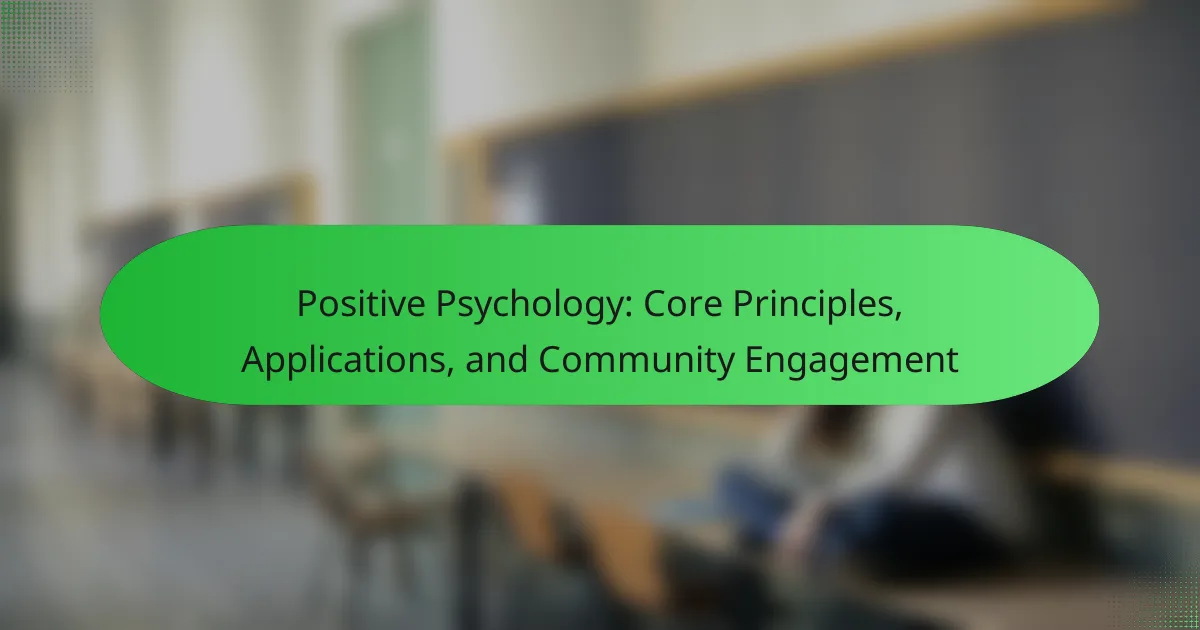 Positive Psychology: Core Principles, Applications, and Community Engagement